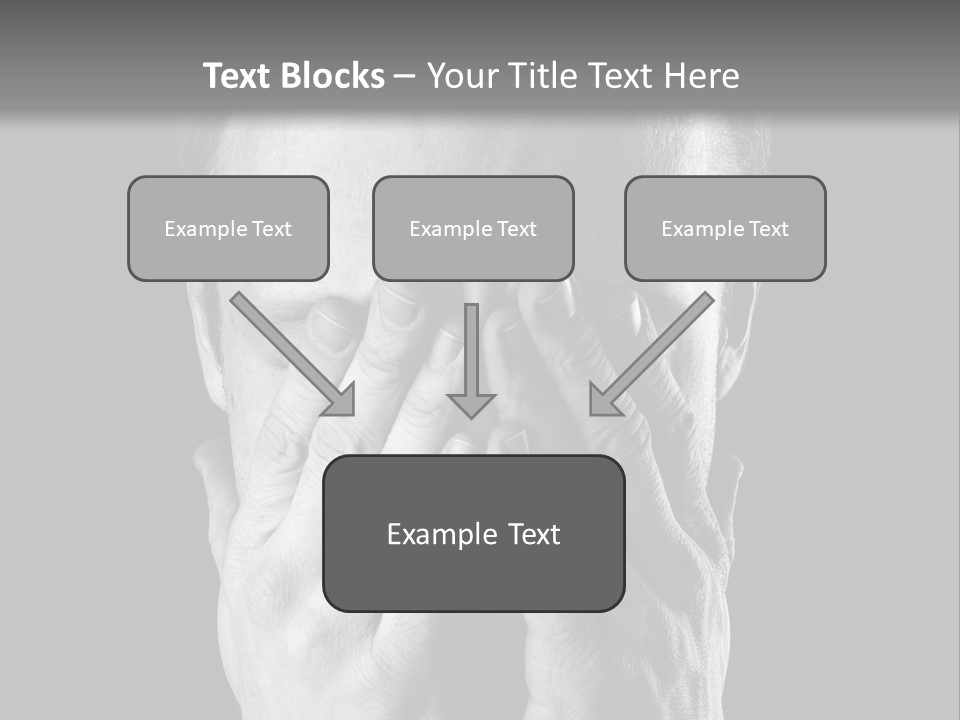 Text Blocks – Your Title Text Here

Example Text

Example Text

Example Text

Example Text